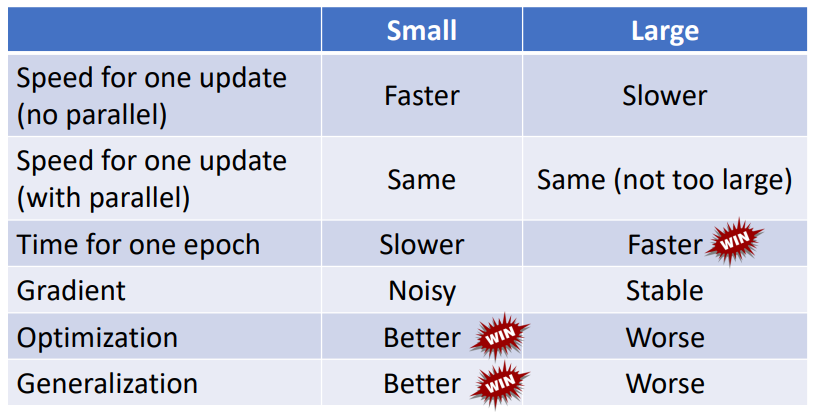 | | Small | Large |
|---|---|---|
| Speed for one update (no parallel) | Faster | Slower |
| Speed for one update (with parallel) | Same | Same (not too large) |
| Time for one epoch | Slower | Faster WIN |
| Gradient | Noisy | Stable |
| Optimization | Better WIN | Worse |
| Generalization | Better WIN | Worse |